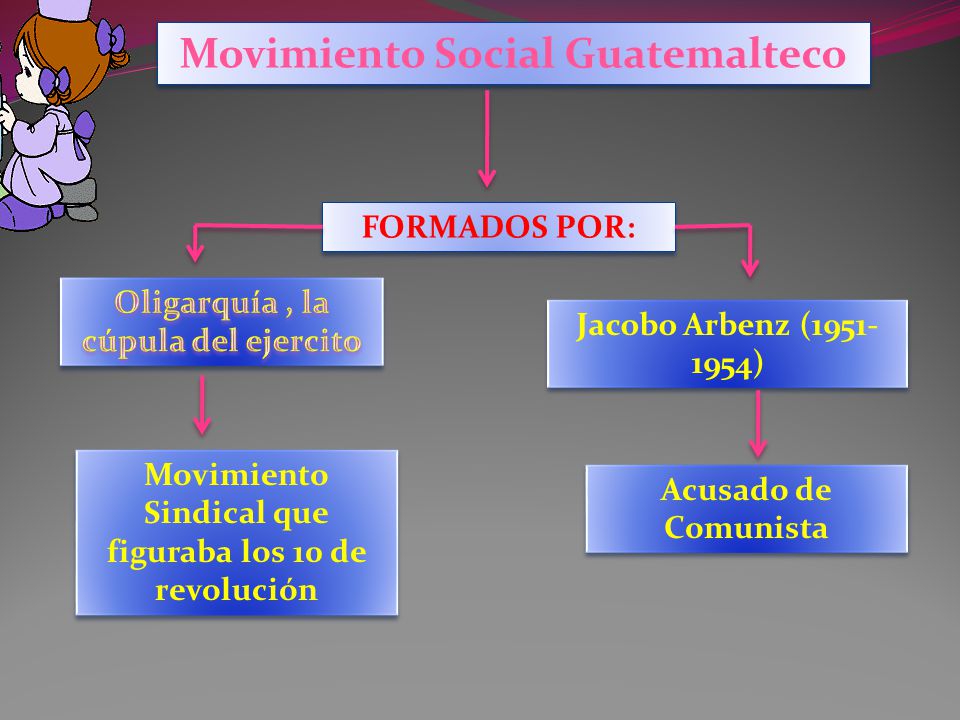 Movimiento Social Guatemalteco

FORMADOS POR:

Oligarquía , la cúpula del ejercito

Movimiento Sindical que figuraba los 10 de revolución

Jacobo Arbenz (1951-1954)

Acusado de Comunista